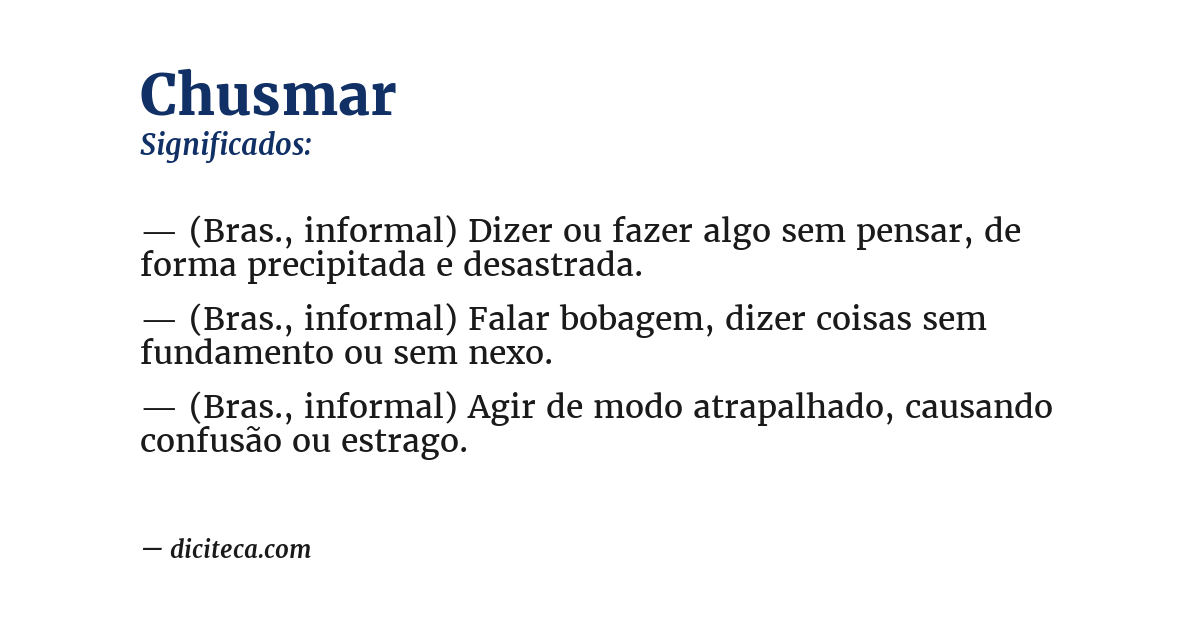 Chusmar
Significados:

— (Bras., informal) Dizer ou fazer algo sem pensar, de forma precipitada e desastrada.

— (Bras., informal) Falar bobagem, dizer coisas sem fundamento ou sem nexo.

— (Bras., informal) Agir de modo atrapalhado, causando confusão ou estrago.

— diciteca.com